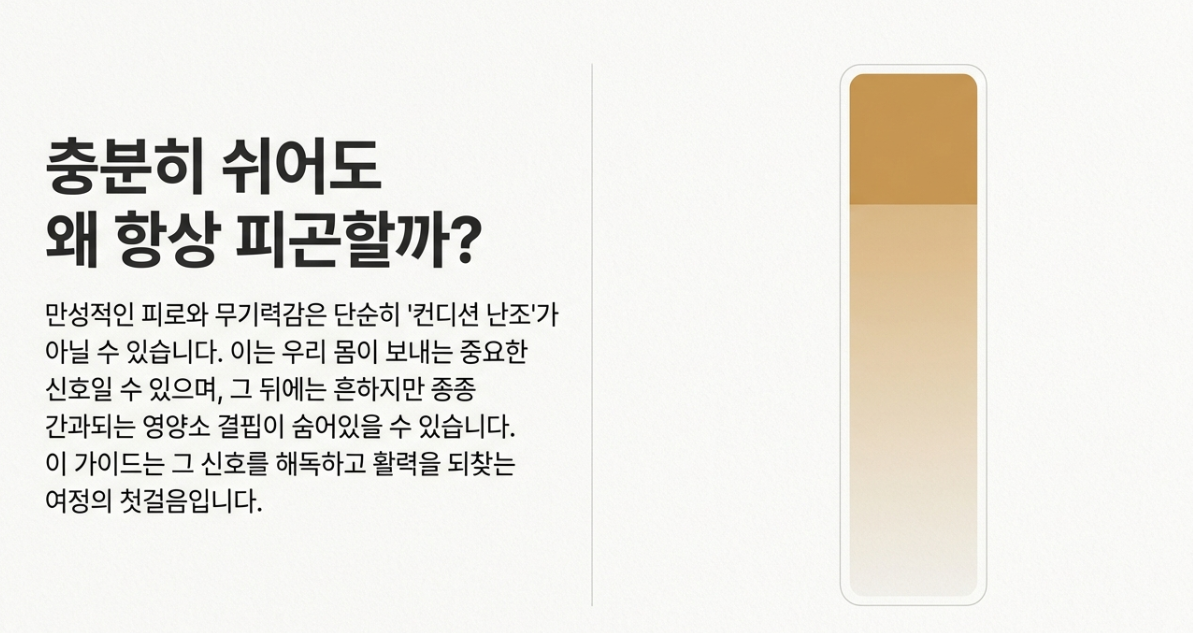 충분히 쉬어도
왜 항상 피곤할까?

만성적인 피로와 무기력감은 단순히 '컨디션 난조'가 아닐 수 있습니다. 이는 우리 몸이 보내는 중요한 신호일 수 있으며, 그 뒤에는 흔하지만 종종 간과되는 영양소 결핍이 숨어있을 수 있습니다. 이 가이드는 그 신호를 해독하고 활력을 되찾는 여정의 첫걸음입니다.